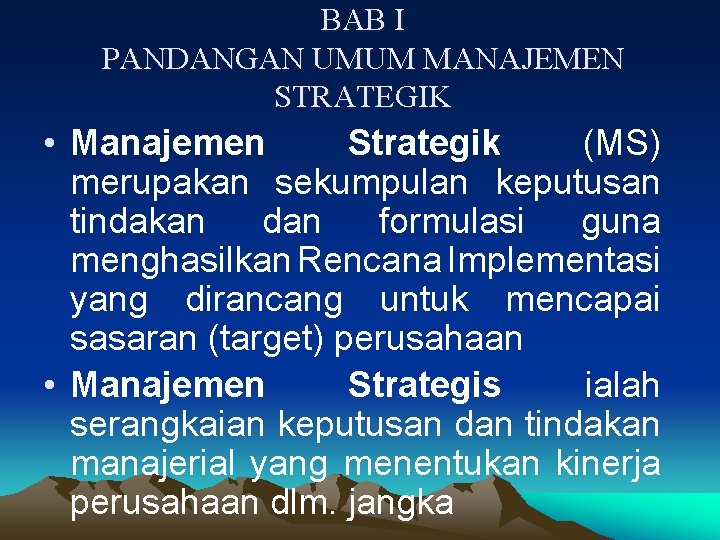 BAB I
PANDANGAN UMUM MANAJEMEN STRATEGIK

• Manajemen Strategik (MS) merupakan sekumpulan keputusan tindakan dan formulasi guna menghasilkan Rencana Implementasi yang dirancang untuk mencapai sasaran (target) perusahaan

• Manajemen Strategis ialah serangkaian keputusan dan tindakan manajerial yang menentukan kinerja perusahaan dlm. jangka